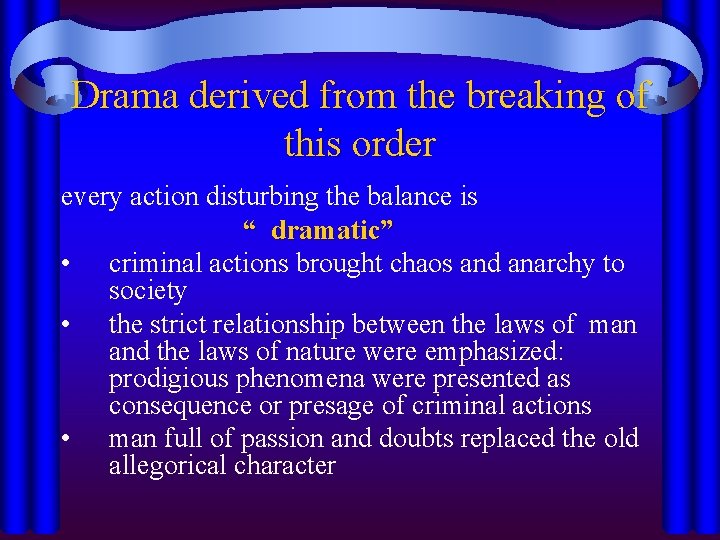 Drama derived from the breaking of this order

every action disturbing the balance is
“ dramatic”

• criminal actions brought chaos and anarchy to society
• the strict relationship between the laws of man and the laws of nature were emphasized: prodigious phenomena were presented as consequence or presage of criminal actions
• man full of passion and doubts replaced the old allegorical character